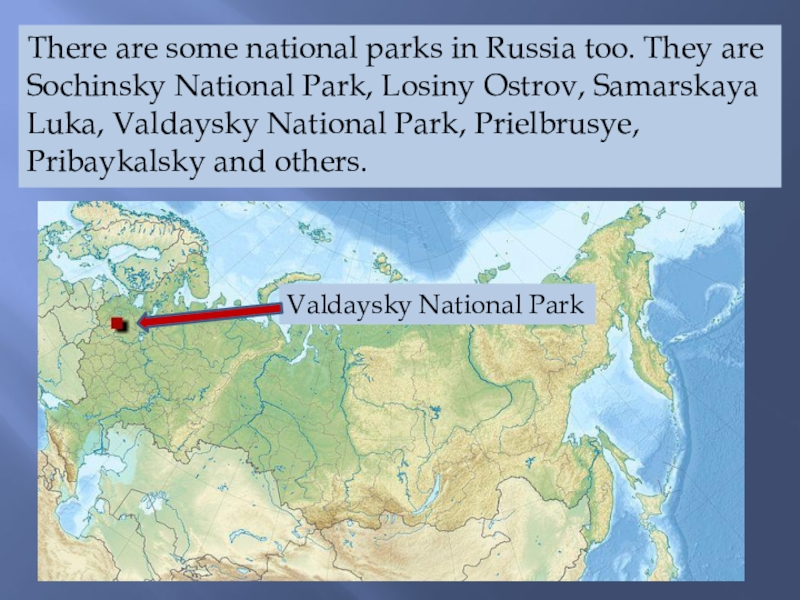 There are some national parks in Russia too. They are Sochinsky National Park, Losiny Ostrov, Samarskaya Luka, Valdaysky National Park, Prielbrusye, Pribaykalsky and others.

Valdaysky National Park